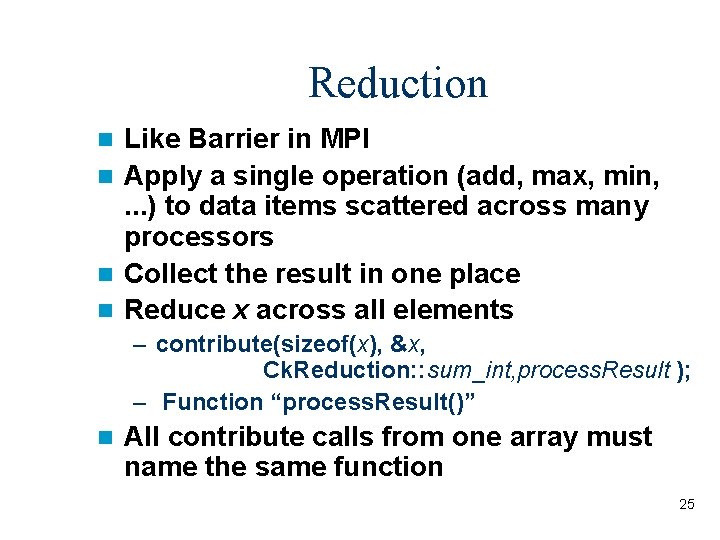 Reduction

Like Barrier in MPI

Apply a single operation (add, max, min, ...) to data items scattered across many processors

Collect the result in one place

Reduce x across all elements

– contribute(sizeof(x), &x, CkReduction::sum_int,processResult );

– Function “processResult()”

All contribute calls from one array must name the same function

25